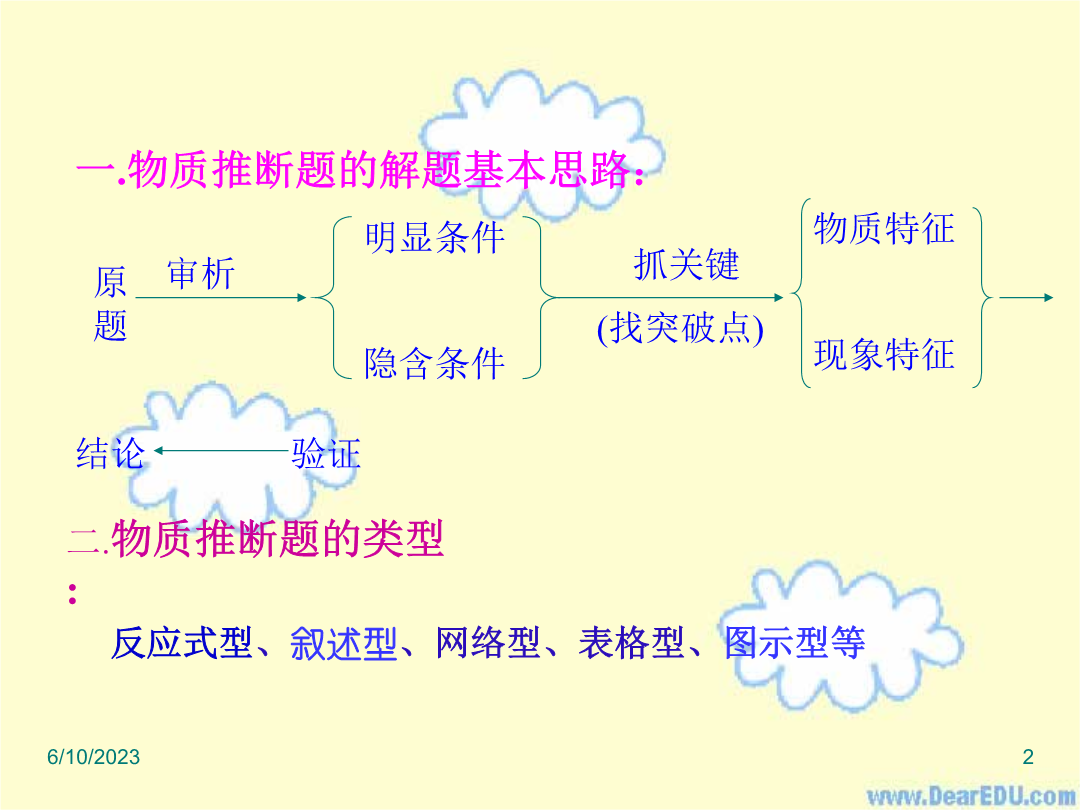 一.物质推断题的解题基本思路:

原题 审析 明显条件 隐含条件 抓关键 (找突破点) 物质特征 现象特征

结论 验证

二.物质推断题的类型:

反应式型、叙述型、网络型、表格型、图示型等

6/10/2023

2

www.DearEDU.com